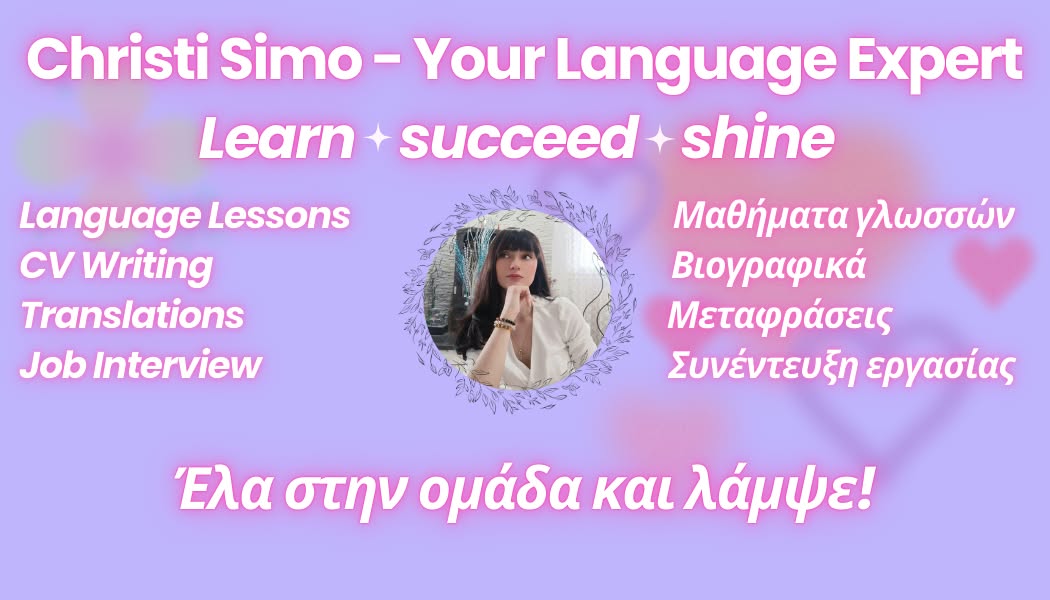 Christi Simo - Your Language Expert

Learn ✦ succeed ✦ shine

Language Lessons
CV Writing
Translations
Job Interview

Μαθήματα γλωσσών
Βιογραφικά
Μεταφράσεις
Συνέντευξη εργασίας

Έλα στην ομάδα και λάμψε!